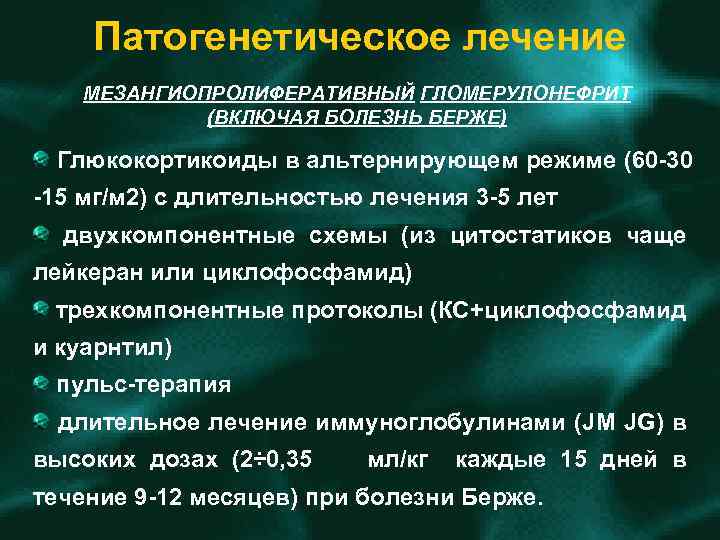 Патогенетическое лечение

МЕЗАНГИОПРОЛИФЕРАТИВНЫЙ ГЛОМЕРУЛОНЕФРИТ (ВКЛЮЧАЯ БОЛЕЗНЬ БЕРЖЕ)

Глюкокортикоиды в альтернирующем режиме (60-30 -15 мг/м2) с длительностью лечения 3-5 лет

двухкомпонентные схемы (из цитостатиков чаще лейкеран или циклофосфамид)

трехкомпонентные протоколы (КС+циклофосфамид и куарнтил)

пульс-терапия

длительное лечение иммуноглобулинами (JM JG) в высоких дозах (2÷0,35 мл/кг каждые 15 дней в течение 9-12 месяцев) при болезни Берже.